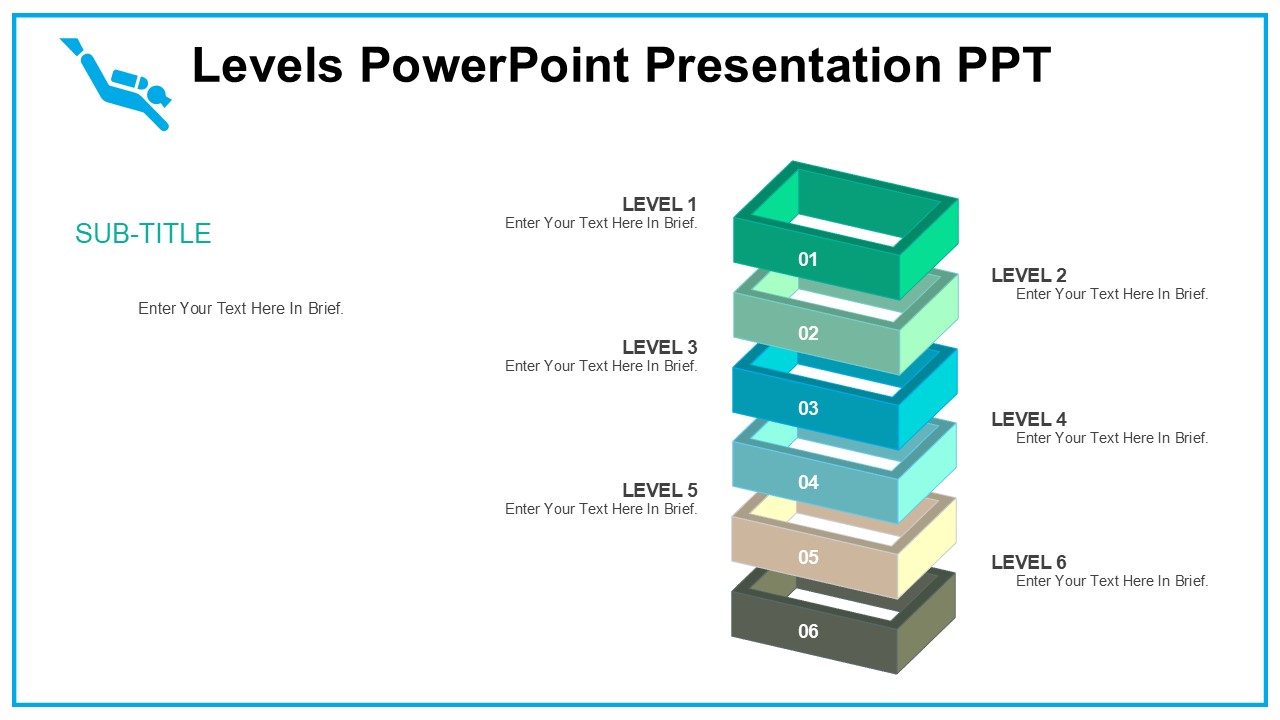 Levels PowerPoint Presentation PPT

SUB-TITLE

Enter Your Text Here In Brief.

LEVEL 1
Enter Your Text Here In Brief.

01

LEVEL 2
Enter Your Text Here In Brief.

02

LEVEL 3
Enter Your Text Here In Brief.

03

LEVEL 4
Enter Your Text Here In Brief.

04

LEVEL 5
Enter Your Text Here In Brief.

05

LEVEL 6
Enter Your Text Here In Brief.

06